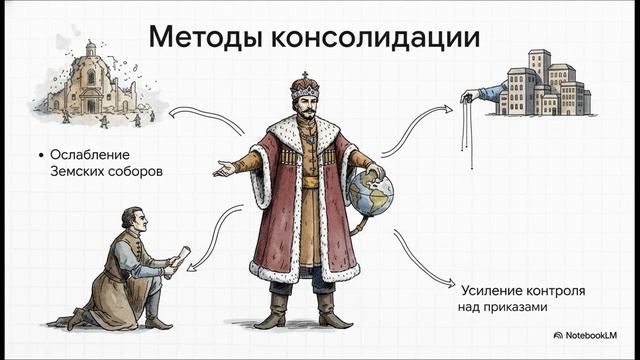 Методы консолидации

• Ослабление Земских соборов

Усиление контроля над приказами

NotebookLM